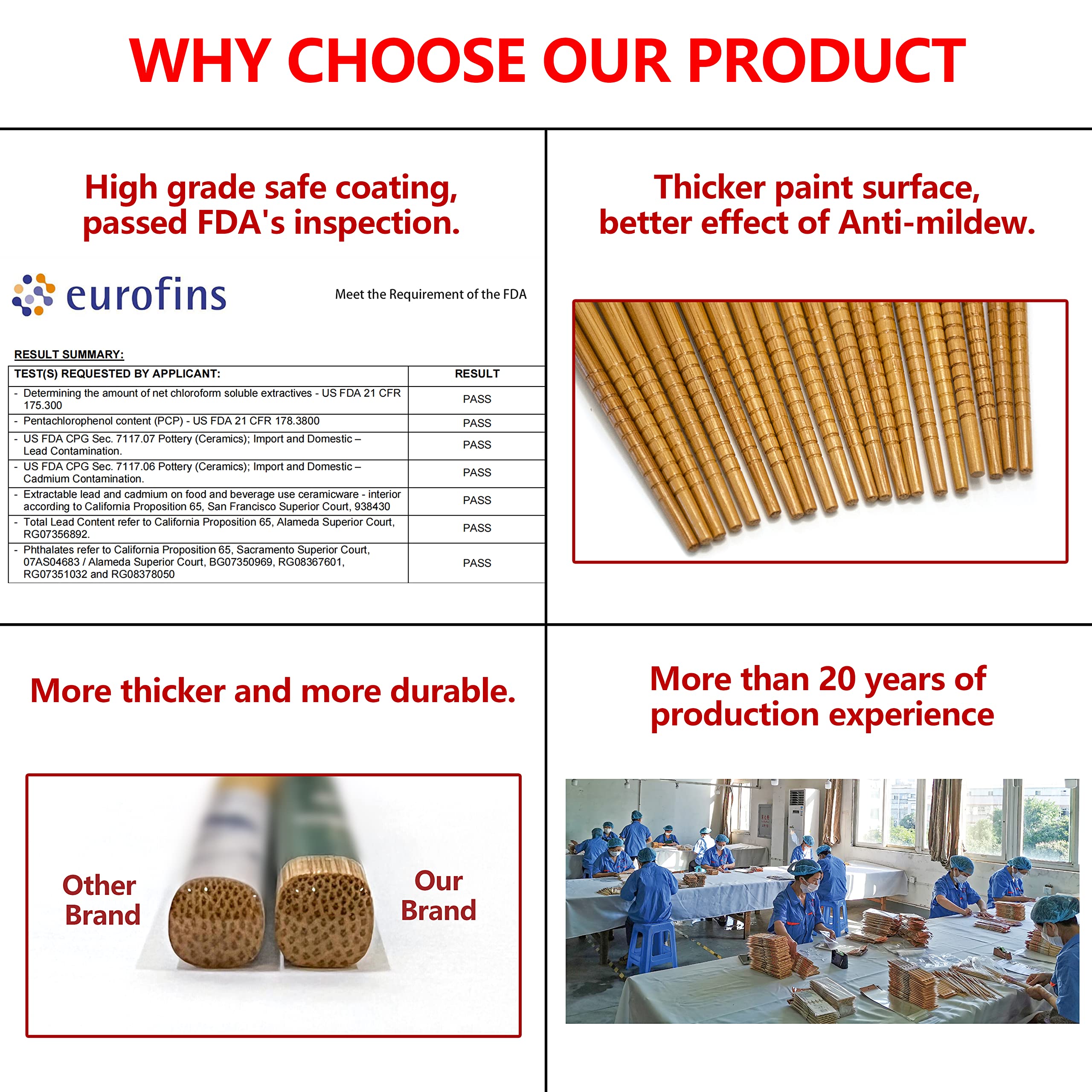 WHY CHOOSE OUR PRODUCT

High grade safe coating, passed FDA's inspection.

eurofins

Meet the Requirement of the FDA

RESULT SUMMARY:

| TEST(S) REQUESTED BY APPLICANT: | RESULT |
|---|---|
| - Determining the amount of net chloroform soluble extractives - US FDA 21 CFR 175.300 | PASS |
| - Pentachlorophenol content (PCP) - US FDA 21 CFR 178.3800 | PASS |
| - US FDA CPG Sec. 7117.07 Pottery (Ceramics); Import and Domestic – Lead Contamination. | PASS |
| - US FDA CPG Sec. 7117.06 Pottery (Ceramics); Import and Domestic – Cadmium Contamination. | PASS |
| - Extractable lead and cadmium on food and beverage use ceramicware - interior according to California Proposition 65, San Francisco Superior Court, 938430 | PASS |
| - Total Lead Content refer to California Proposition 65, Alameda Superior Court, RG07356892. | PASS |
| - Phthalates refer to California Proposition 65, Sacramento Superior Court, 07AS04683 / Alameda Superior Court, BG07350969, RG08367601, RG07351032 and RG08378050 | PASS |

Thicker paint surface, better effect of Anti-mildew.

More thicker and more durable.

Other Brand

Our Brand

More than 20 years of production experience